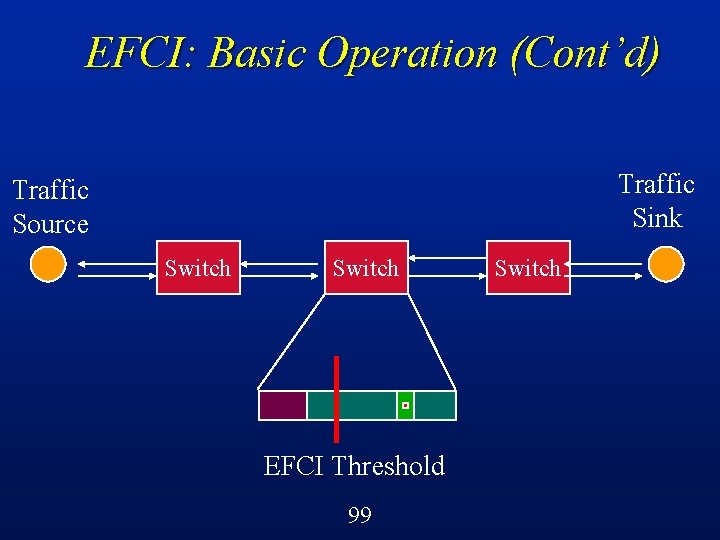 EFCI: Basic Operation (Cont'd)

Traffic Source

Traffic Sink

Switch

Switch

Switch

EFCI Threshold

99